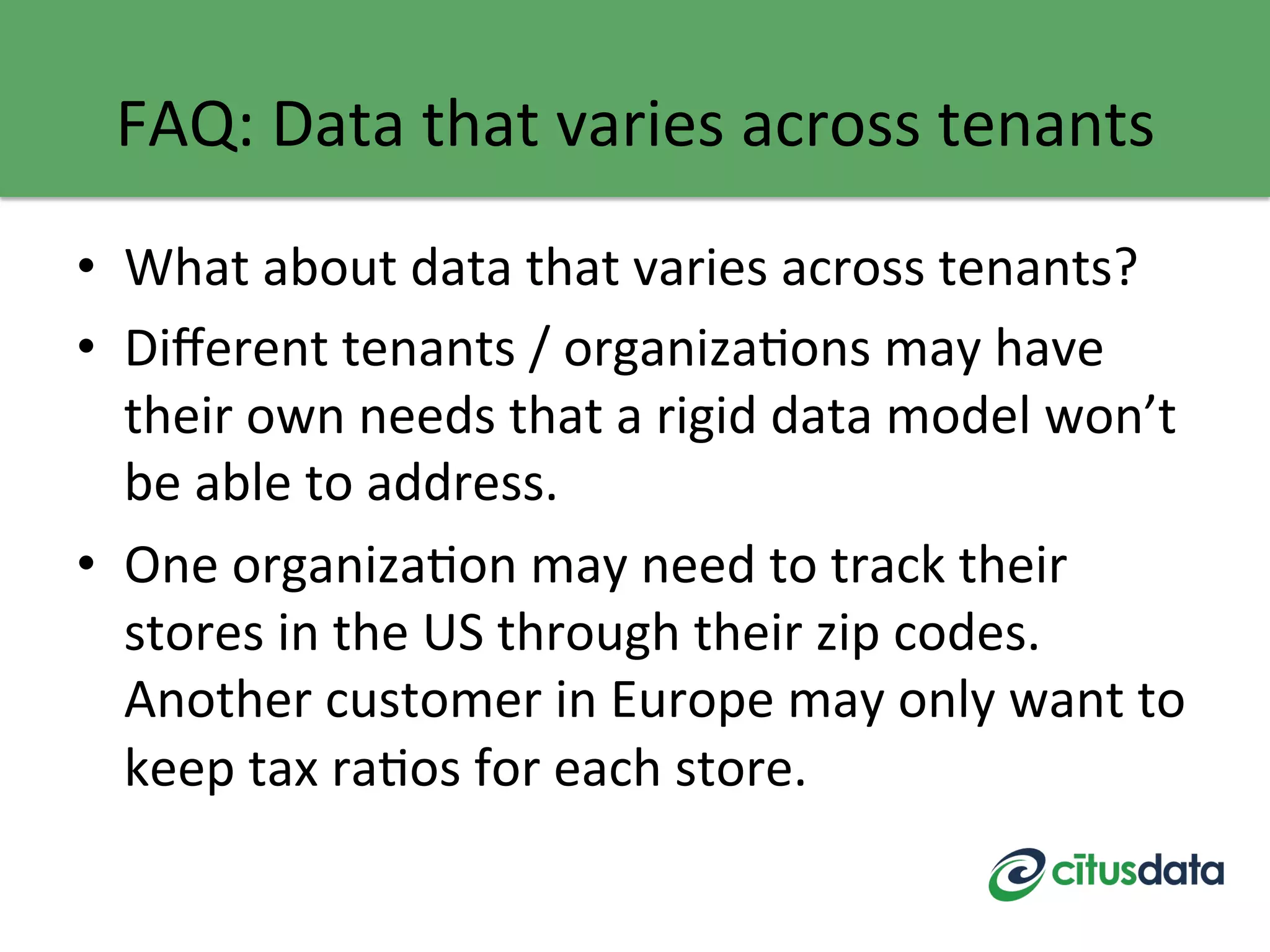 FAQ: Data that varies across tenants

• What about data that varies across tenants?
• Different tenants / organizations may have their own needs that a rigid data model won't be able to address.
• One organization may need to track their stores in the US through their zip codes. Another customer in Europe may only want to keep tax ratios for each store.

citusdata